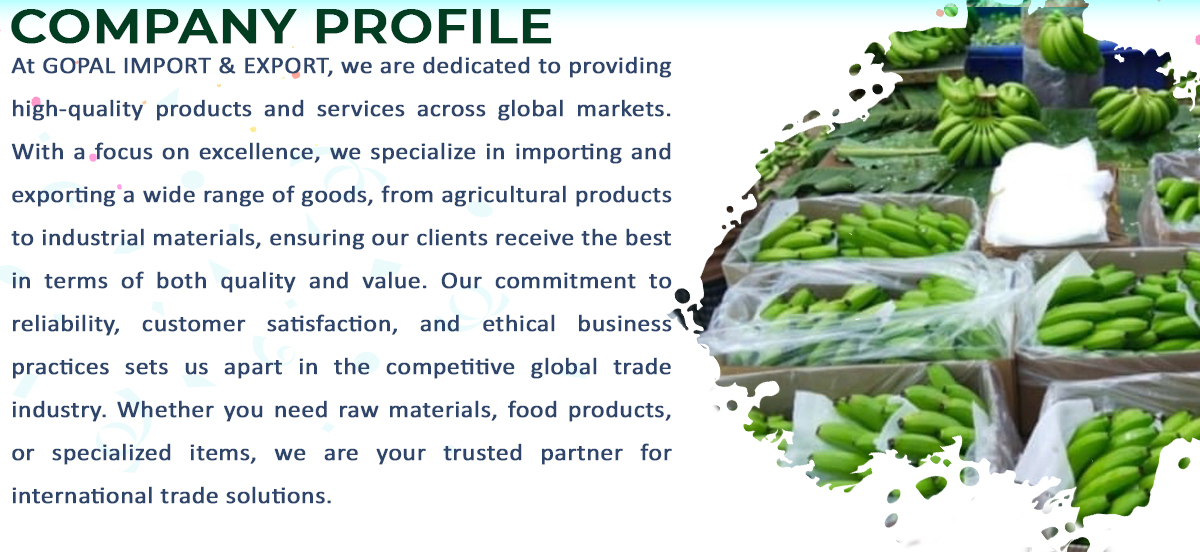 COMPANY PROFILE

At GOPAL IMPORT & EXPORT, we are dedicated to providing high-quality products and services across global markets. With a focus on excellence, we specialize in importing and exporting a wide range of goods, from agricultural products to industrial materials, ensuring our clients receive the best in terms of both quality and value. Our commitment to reliability, customer satisfaction, and ethical business practices sets us apart in the competitive global trade industry. Whether you need raw materials, food products, or specialized items, we are your trusted partner for international trade solutions.